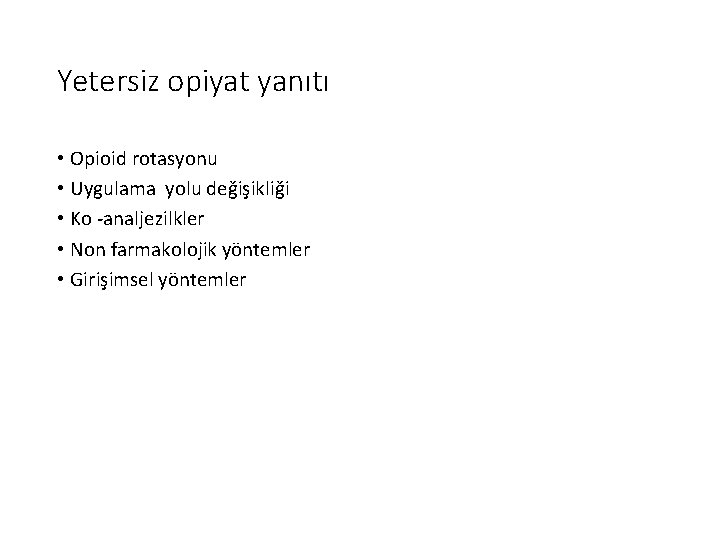 Yetersiz opiyat yanıtı

• Opioid rotasyonu
• Uygulama yolu değişikliği
• Ko -analjezilkler
• Non farmakolojik yöntemler
• Girişimsel yöntemler